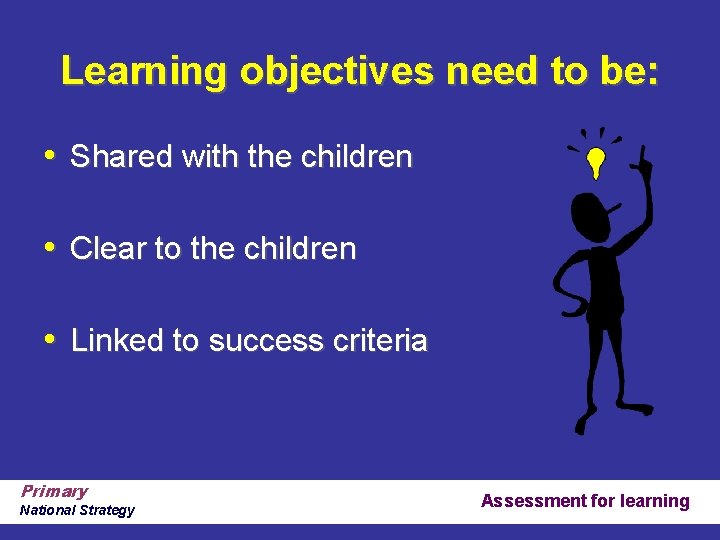 Learning objectives need to be:

• Shared with the children

• Clear to the children

• Linked to success criteria

Primary
National Strategy

Assessment for learning